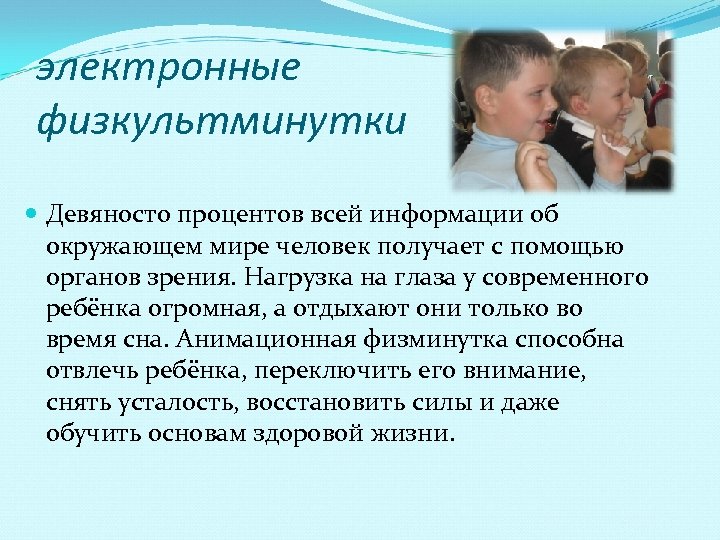 электронные физкультминутки

Девяносто процентов всей информации об окружающем мире человек получает с помощью органов зрения. Нагрузка на глаза у современного ребёнка огромная, а отдыхают они только во время сна. Анимационная физминутка способна отвлечь ребёнка, переключить его внимание, снять усталость, восстановить силы и даже обучить основам здоровой жизни.